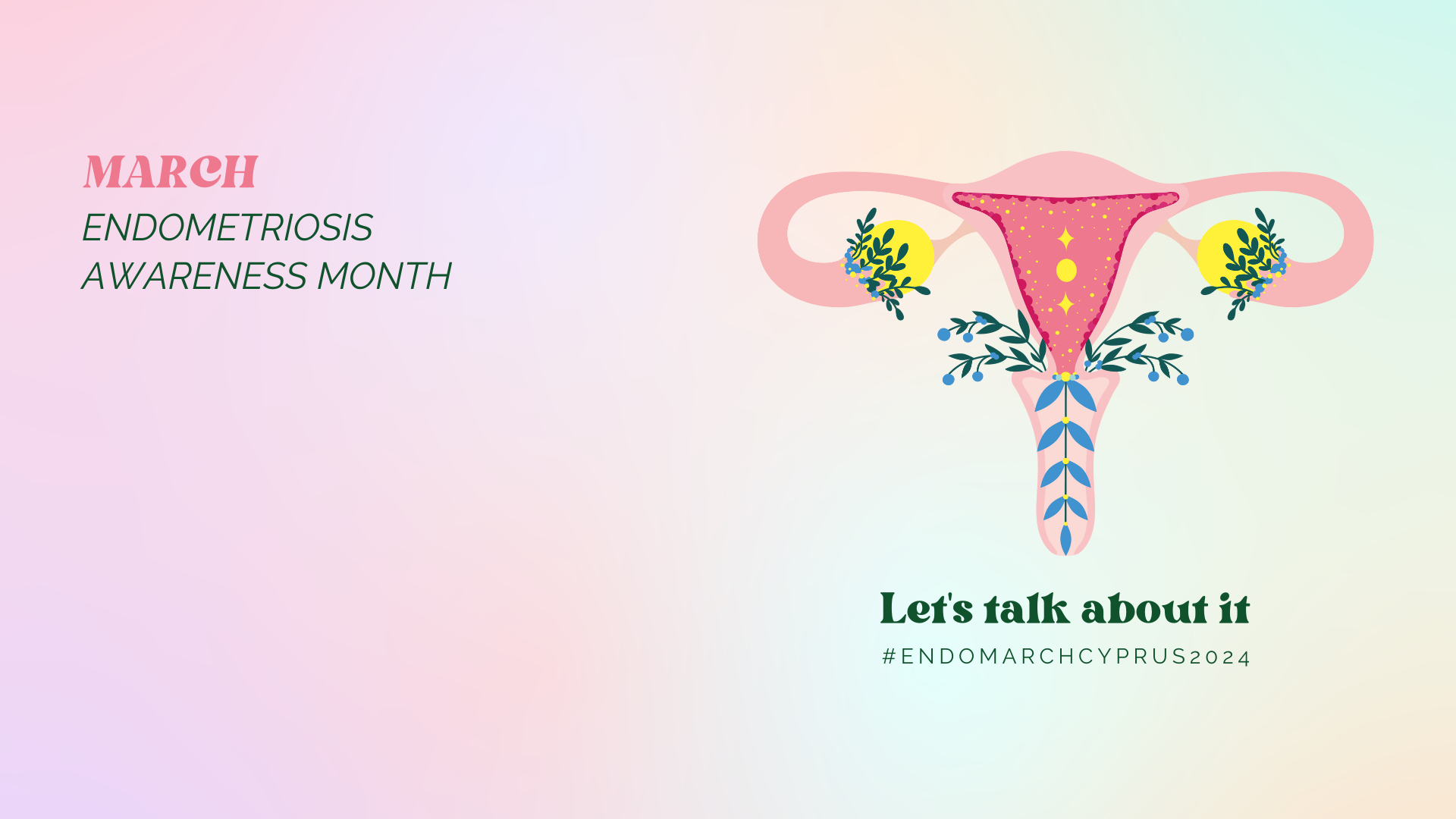 MARCH
ENDOMETRIOSIS
AWARENESS MONTH

Let's talk about it
#ENDOMARCHCYPRUS2024